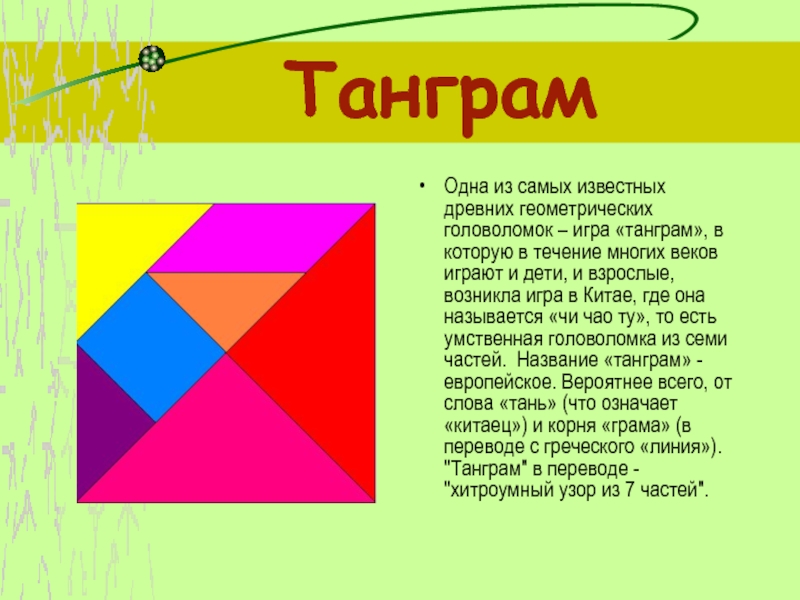 Танграм

• Одна из самых известных древних геометрических головоломок – игра «танграм», в которую в течение многих веков играют и дети, и взрослые, возникла игра в Китае, где она называется «чи чао ту», то есть умственная головоломка из семи частей. Название «танграм» - европейское. Вероятнее всего, от слова «тань» (что означает «китаец») и корня «грама» (в переводе с греческого «линия»). "Танграм" в переводе - "хитроумный узор из 7 частей".